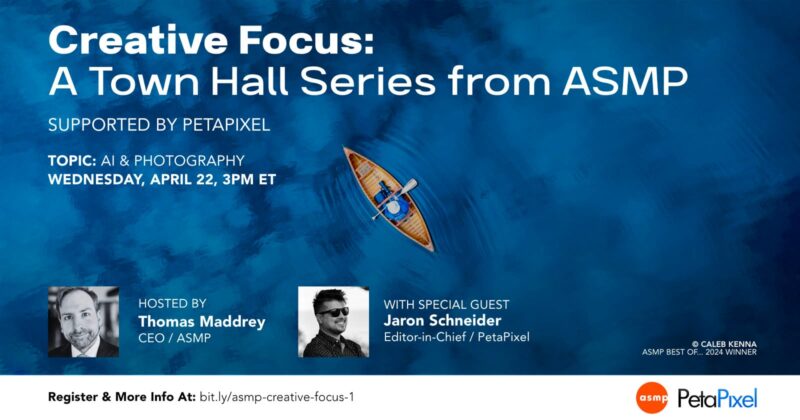 Creative Focus:
A Town Hall Series from ASMP

SUPPORTED BY PETAPIXEL

TOPIC: AI & PHOTOGRAPHY
WEDNESDAY, APRIL 22, 3PM ET

HOSTED BY
Thomas Maddrey
CEO / ASMP

WITH SPECIAL GUEST
Jaron Schneider
Editor-in-Chief / PetaPixel

© CALEB KENNA
ASMP BEST OF... 2024 WINNER

Register & More Info At: bit.ly/asmp-creative-focus-1

asmp PetaPixel